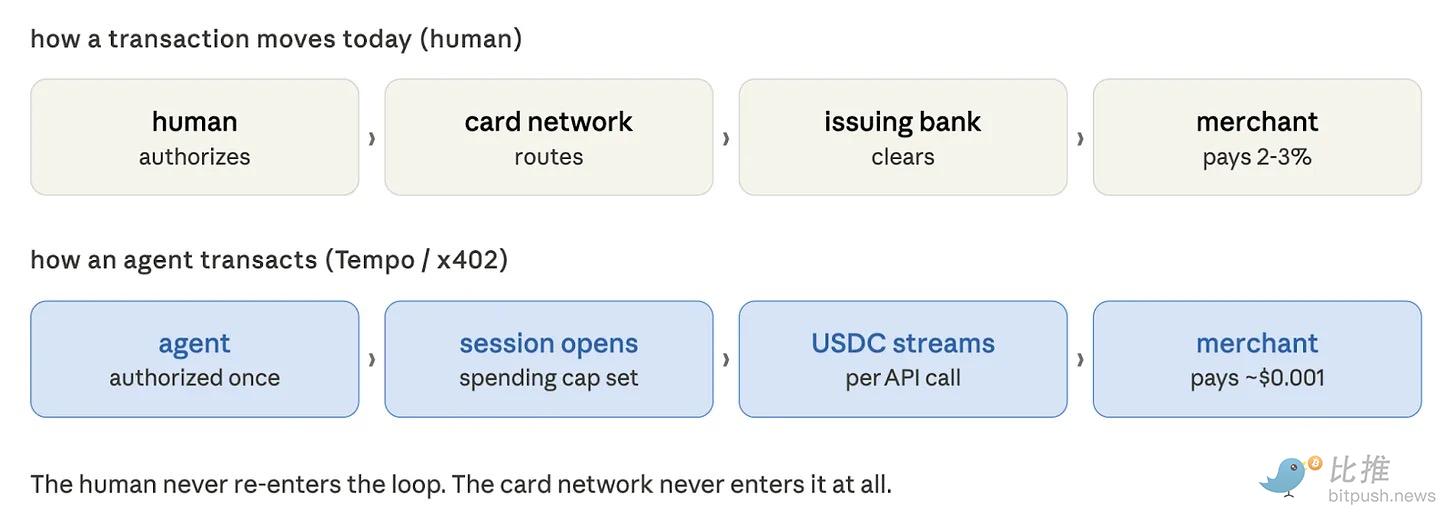 how a transaction moves today (human)

human
authorizes

›

card network
routes

›

issuing bank
clears

›

merchant
pays 2-3%

how an agent transacts (Tempo / x402)

agent
authorized once

›

session opens
spending cap set

›

USDC streams
per API call

›

merchant
pays ~$0.001

The human never re-enters the loop. The card network never enters it at all.

比推
bitpush.news